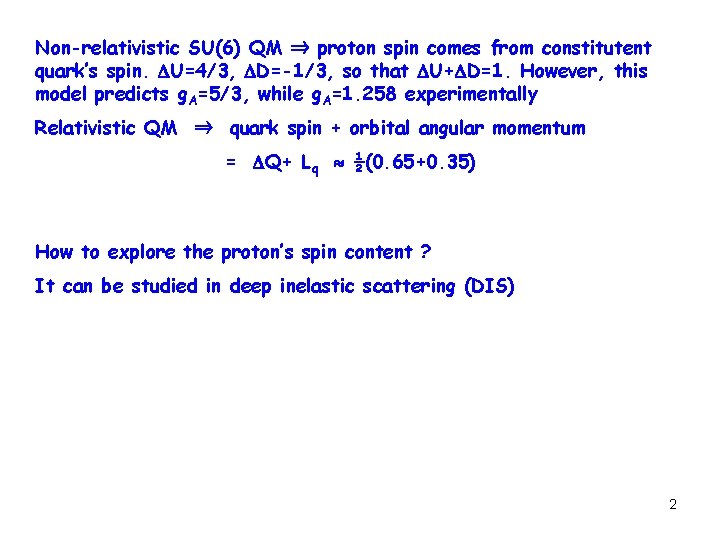 Non-relativistic SU(6) QM $\Rightarrow$ proton spin comes from constitutent quark's spin. $\Delta U=4/3$, $\Delta D=-1/3$, so that $\Delta U+\Delta D=1$. However, this model predicts $g_A=5/3$, while $g_A=1.258$ experimentally

Relativistic QM $\Rightarrow$ quark spin + orbital angular momentum

$= \Delta Q + L_q \approx \frac{1}{2}(0.65+0.35)$

How to explore the proton's spin content ?

It can be studied in deep inelastic scattering (DIS)

2